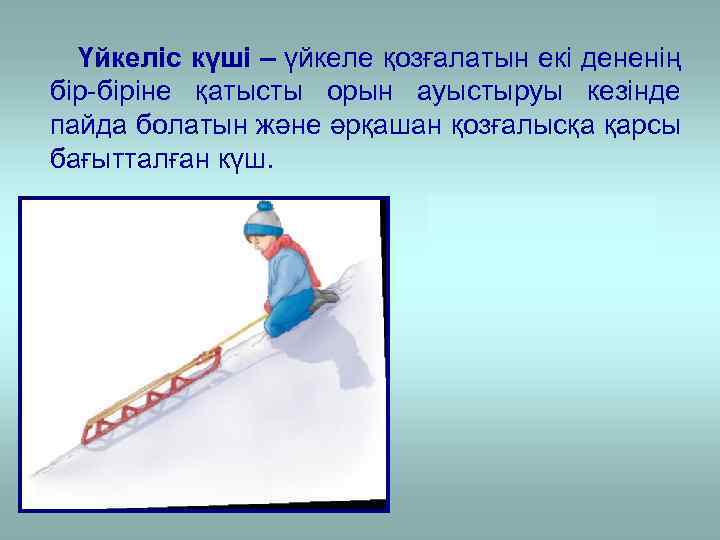 Үйкеліс күші – үйкеле қозғалатын екі дененің бір-біріне қатысты орын ауыстыруы кезінде пайда болатын және әрқашан қозғалысқа қарсы бағытталған күш.